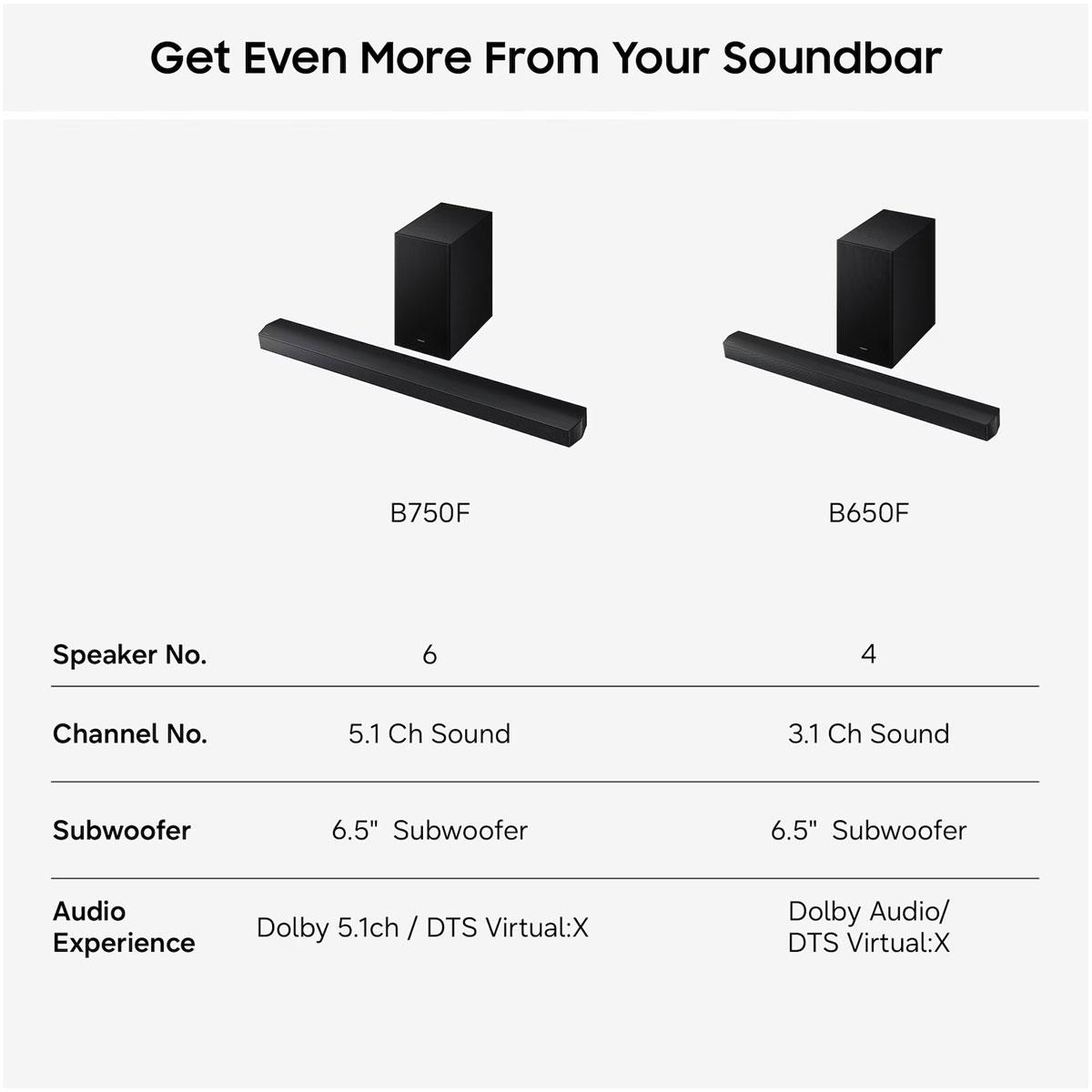 Get Even More From Your Soundbar

|  | B750F | B650F |
|---|---|---|
| Speaker No. | 6 | 4 |
| Channel No. | 5.1 Ch Sound | 3.1 Ch Sound |
| Subwoofer | 6.5" Subwoofer | 6.5" Subwoofer |
| Audio Experience | Dolby 5.1ch / DTS Virtual:X | Dolby Audio/ DTS Virtual:X |